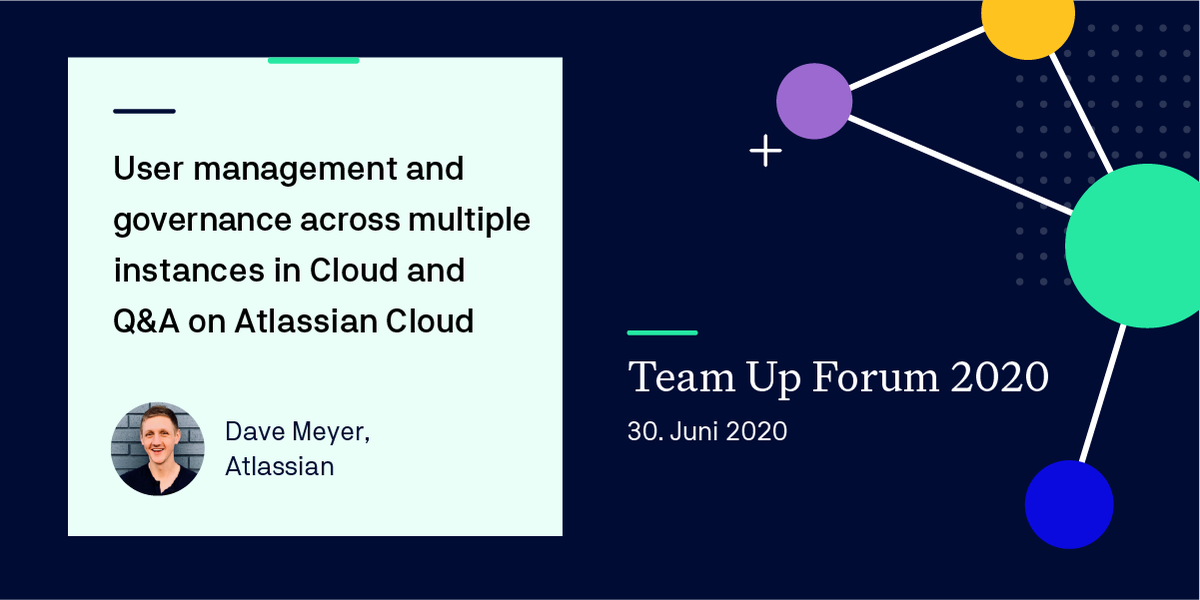 User management and governance across multiple instances in Cloud and Q&A on Atlassian Cloud

Dave Meyer, Atlassian

Team Up Forum 2020

30. Juni 2020